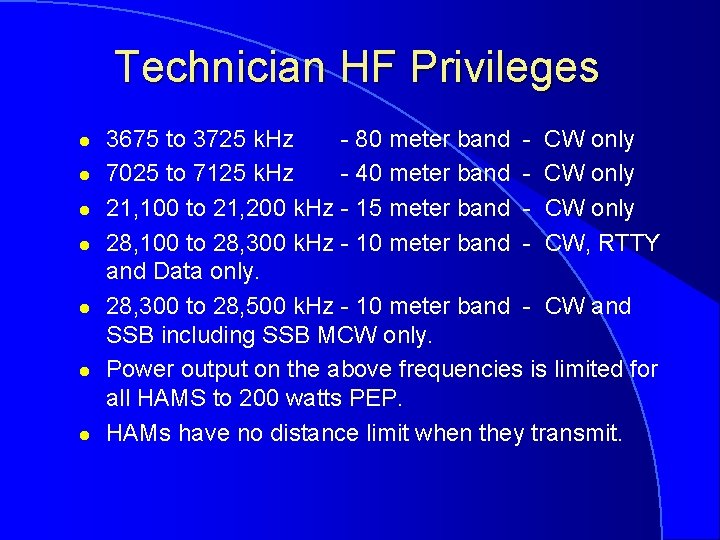 Technician HF Privileges

- 3675 to 3725 kHz - 80 meter band - CW only
- 7025 to 7125 kHz - 40 meter band - CW only
- 21,100 to 21,200 kHz - 15 meter band - CW only
- 28,100 to 28,300 kHz - 10 meter band - CW, RTTY and Data only.
- 28,300 to 28,500 kHz - 10 meter band - CW and SSB including SSB MCW only.
- Power output on the above frequencies is limited for all HAMS to 200 watts PEP.
- HAMs have no distance limit when they transmit.